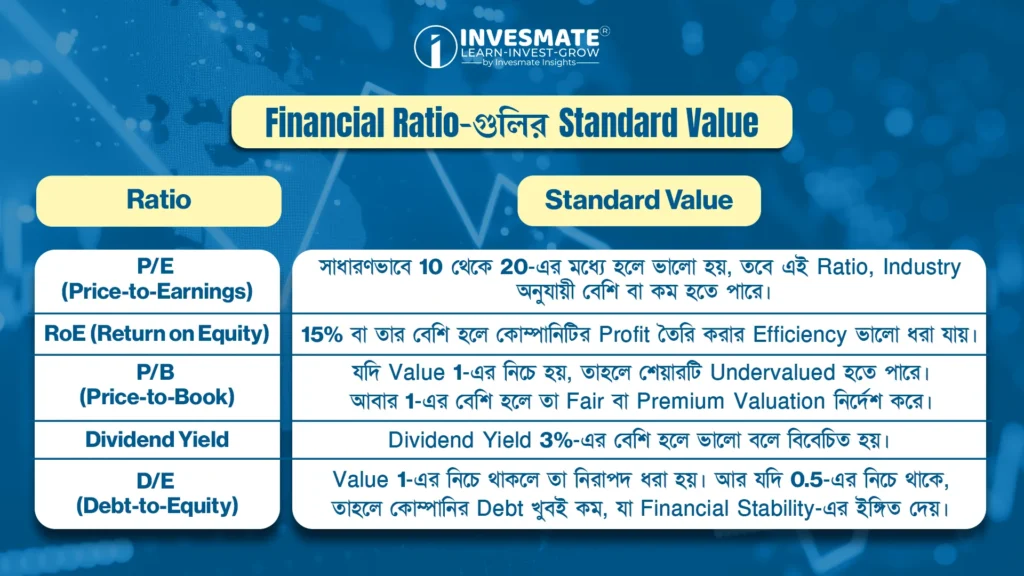 INVESMATE®
LEARN-INVEST-GROW
by Invesmate Insights

Financial Ratio-গুলির Standard Value

| Ratio | Standard Value |
|---|---|
| P/E (Price-to-Earnings) | সাধারণভাবে 10 থেকে 20-এর মধ্যে হলে ভালো হয়, তবে এই Ratio, Industry অনুযায়ী বেশি বা কম হতে পারে। |
| RoE (Return on Equity) | 15% বা তার বেশি হলে কোম্পানিটির Profit তৈরি করার Efficiency ভালো ধরা যায়। |
| P/B (Price-to-Book) | যদি Value 1-এর নিচে হয়, তাহলে শেয়ারটি Undervalued হতে পারে। আবার 1-এর বেশি হলে তা Fair বা Premium Valuation নির্দেশ করে। |
| Dividend Yield | Dividend Yield 3%-এর বেশি হলে ভালো বলে বিবেচিত হয়। |
| D/E (Debt-to-Equity) | Value 1-এর নিচে থাকলে তা নিরাপদ ধরা হয়। আর যদি 0.5-এর নিচে থাকে, তাহলে কোম্পানির Debt খুবই কম, যা Financial Stability-এর ইঙ্গিত দেয়। |